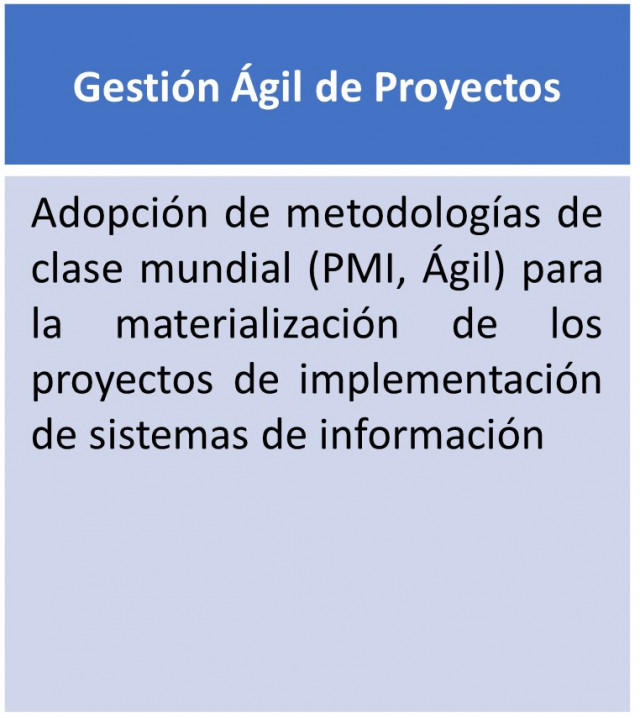 Gestión Ágil de Proyectos

Adopción de metodologías de clase mundial (PMI, Ágil) para la materialización de los proyectos de implementación de sistemas de información